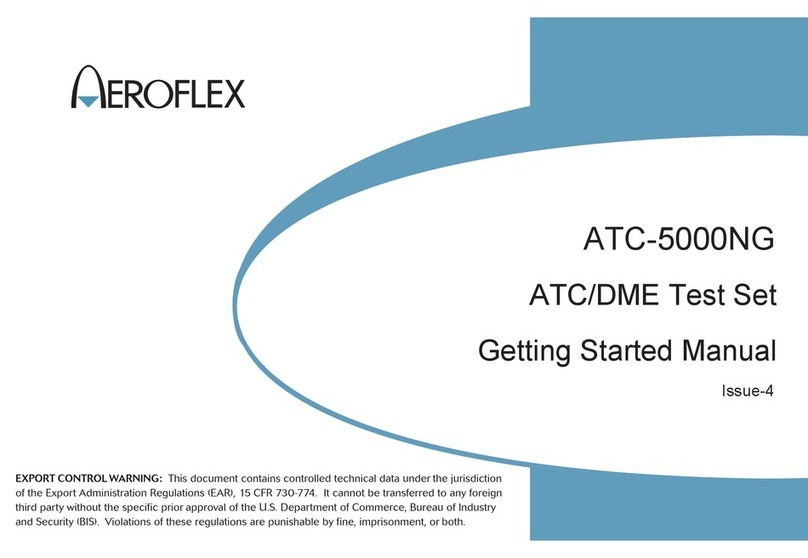 AEROFLEX

ATC-5000NG

ATC/DME Test Set

Getting Started Manual

Issue-4

EXPORT CONTROL WARNING: This document contains controlled technical data under the jurisdiction of the Export Administration Regulations (EAR), 15 CFR 730-774. It cannot be transferred to any foreign third party without the specific prior approval of the U.S. Department of Commerce, Bureau of Industry and Security (BIS). Violations of these regulations are punishable by fine, imprisonment, or both.